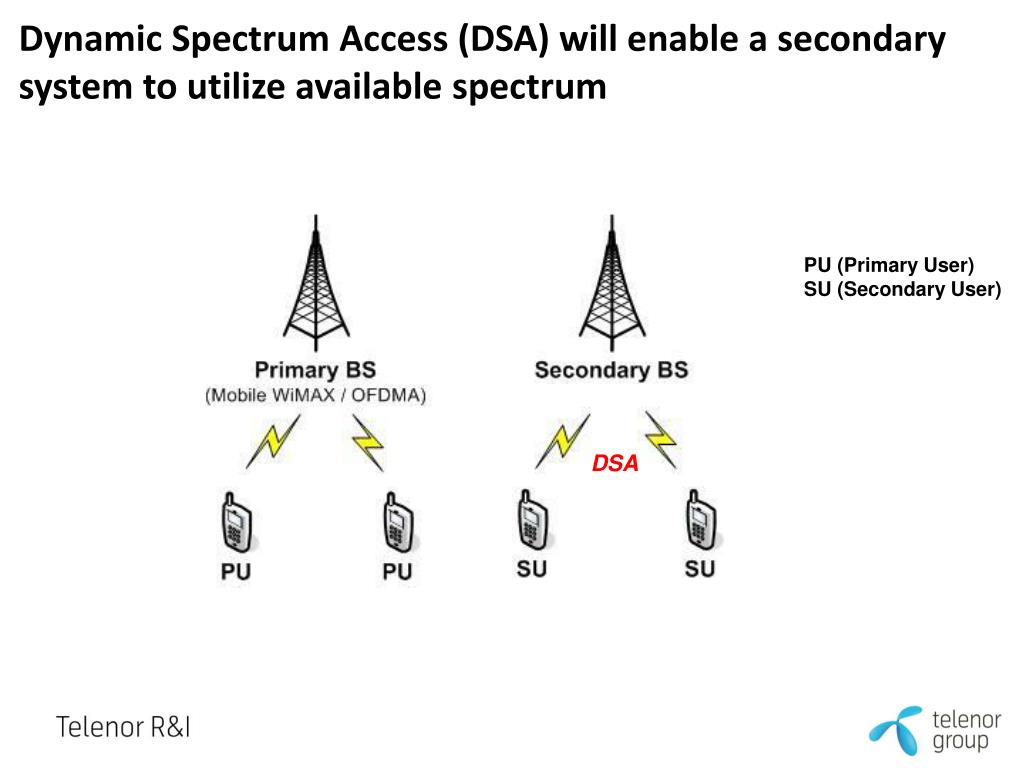 Dynamic Spectrum Access (DSA) will enable a secondary system to utilize available spectrum

PU (Primary User)
SU (Secondary User)

Primary BS
(Mobile WiMAX / OFDMA)

Secondary BS

DSA

PU PU SU SU

Telenor R&I

telenor
group